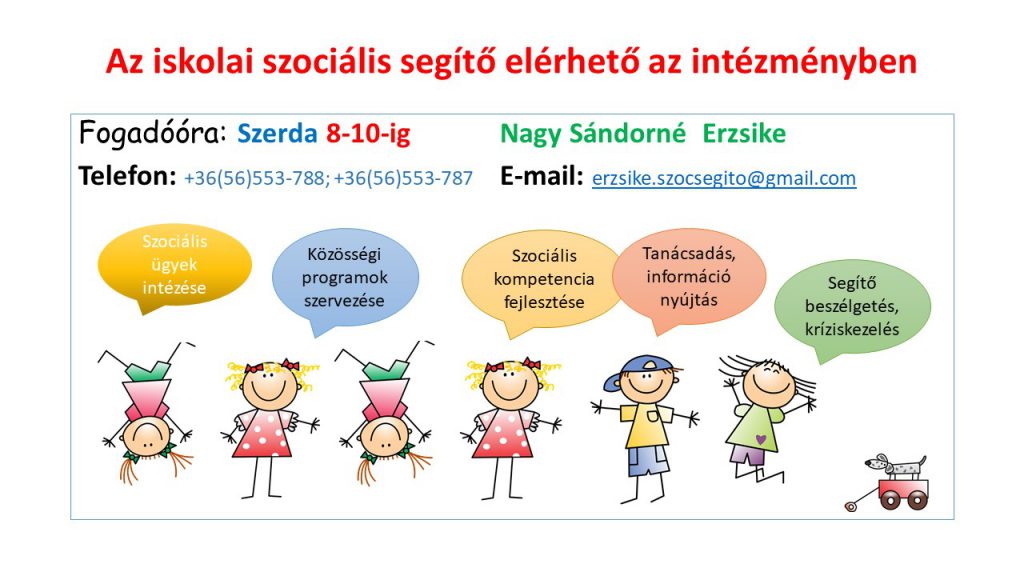 Az iskolai szociális segítő elérhető az intézményben

Fogadóóra: Szerda 8-10-ig Nagy Sándorné Erzsike

Telefon: +36(56)553-788; +36(56)553-787 E-mail: erzsike.szocsegito@gmail.com

Szociális ügyek intézése

Közösségi programok szervezése

Szociális kompetencia fejlesztése

Tanácsadás, információ nyújtás

Segítő beszélgetés, kríziskezelés